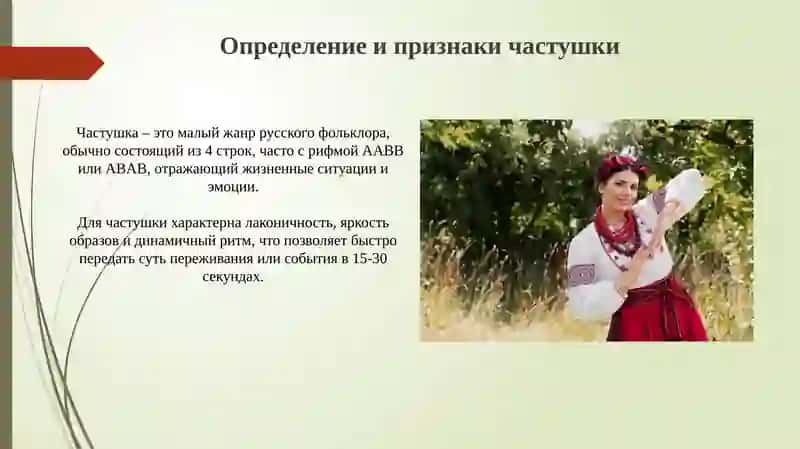 Определение и признаки частушки

Частушка – это малый жанр русского фольклора, обычно состоящий из 4 строк, часто с рифмой AABB или ABAB, отражающий жизненные ситуации и эмоции.

Для частушки характерна лаконичность, яркость образов и динамичный ритм, что позволяет быстро передать суть переживания или события в 15-30 секундах.